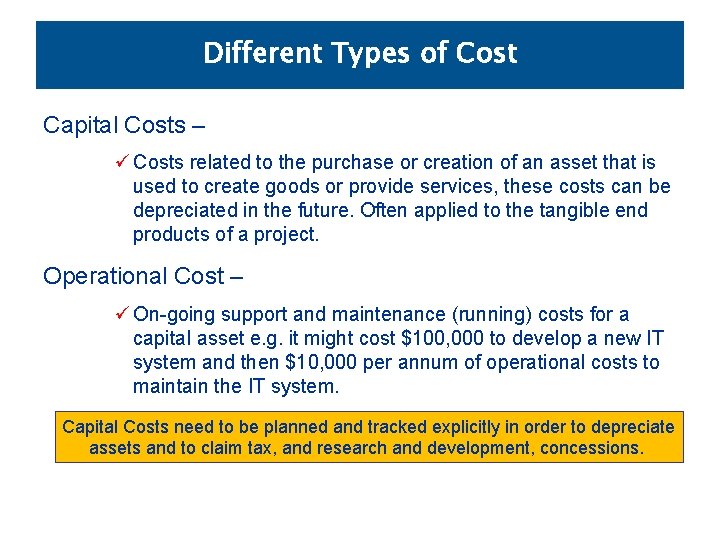 Different Types of Cost

Capital Costs –

✓ Costs related to the purchase or creation of an asset that is used to create goods or provide services, these costs can be depreciated in the future. Often applied to the tangible end products of a project.

Operational Cost –

✓ On-going support and maintenance (running) costs for a capital asset e.g. it might cost \$100,000 to develop a new IT system and then \$10,000 per annum of operational costs to maintain the IT system.

Capital Costs need to be planned and tracked explicitly in order to depreciate assets and to claim tax, and research and development, concessions.